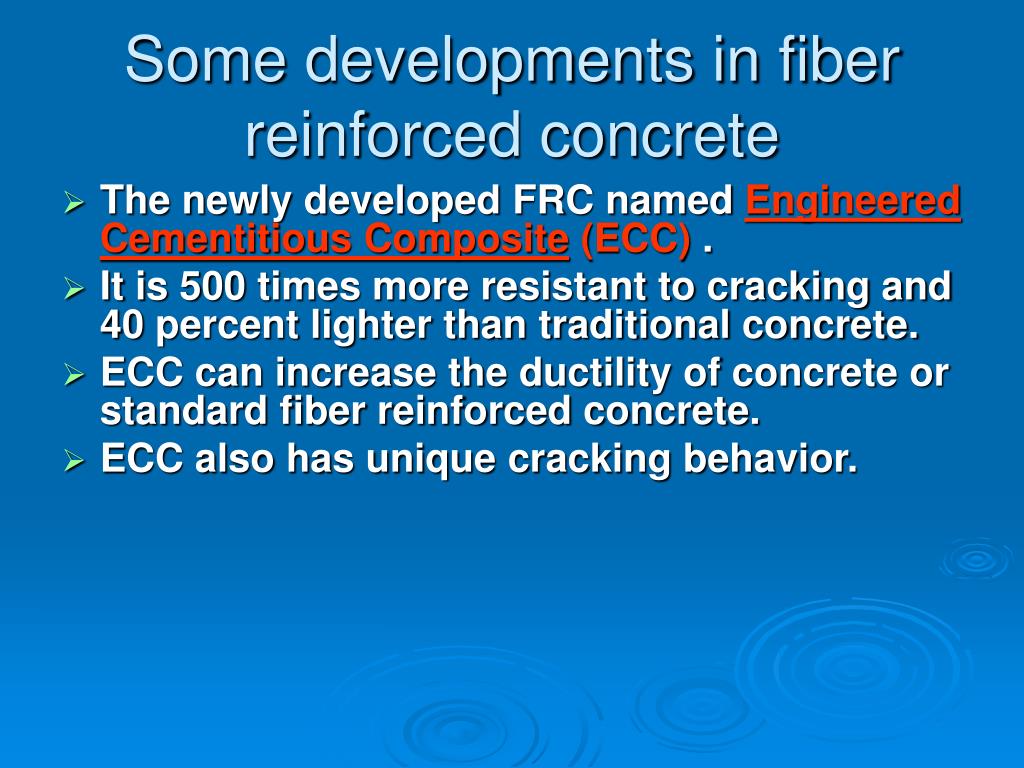 Some developments in fiber reinforced concrete

➢ The newly developed FRC named Engineered Cementitious Composite (ECC) .
➢ It is 500 times more resistant to cracking and 40 percent lighter than traditional concrete.
➢ ECC can increase the ductility of concrete or standard fiber reinforced concrete.
➢ ECC also has unique cracking behavior.